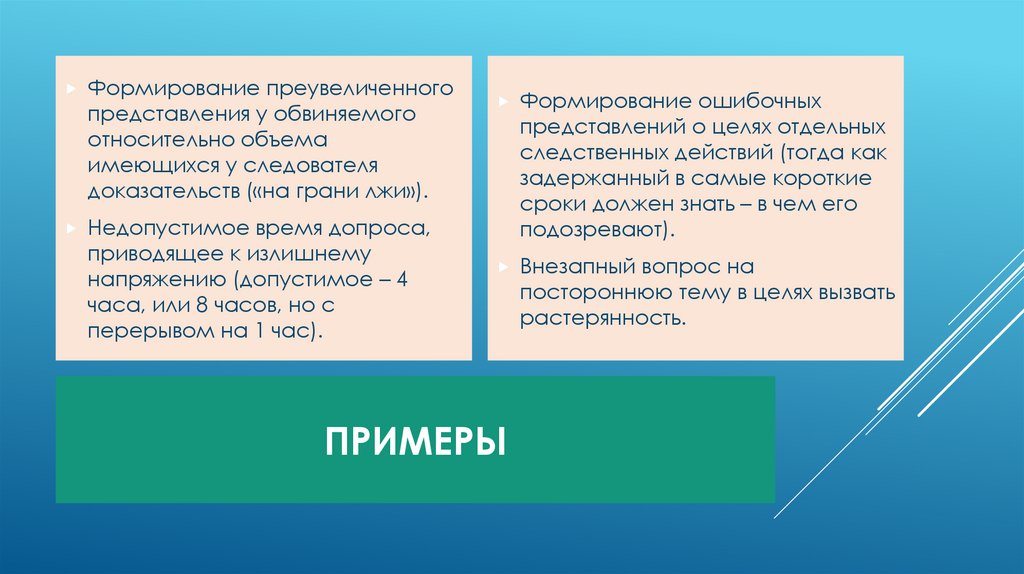 Формирование преувеличенного представления у обвиняемого относительно объема имеющихся у следователя доказательств («на грани лжи»).

Недопустимое время допроса, приводящее к излишнему напряжению (допустимое – 4 часа, или 8 часов, но с перерывом на 1 час).

Формирование ошибочных представлений о целях отдельных следственных действий (тогда как задержанный в самые короткие сроки должен знать – в чем его подозревают).

Внезапный вопрос на постороннюю тему в целях вызвать растерянность.

ПРИМЕРЫ